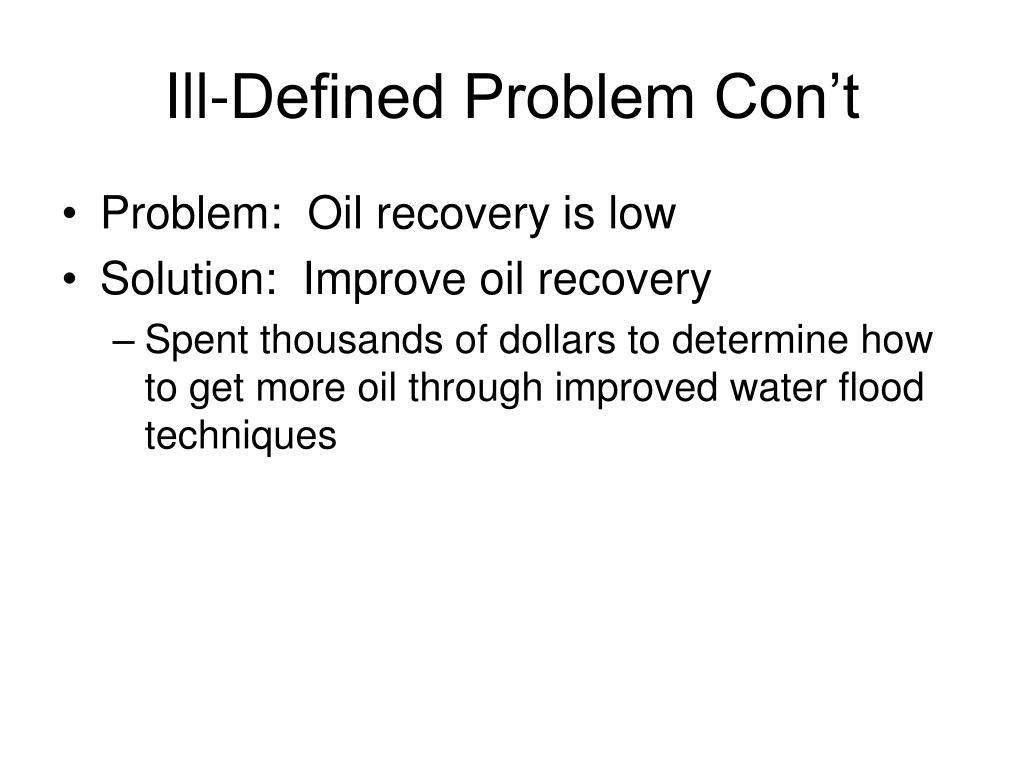 Ill-Defined Problem Con’t

• Problem: Oil recovery is low
• Solution: Improve oil recovery
– Spent thousands of dollars to determine how to get more oil through improved water flood techniques